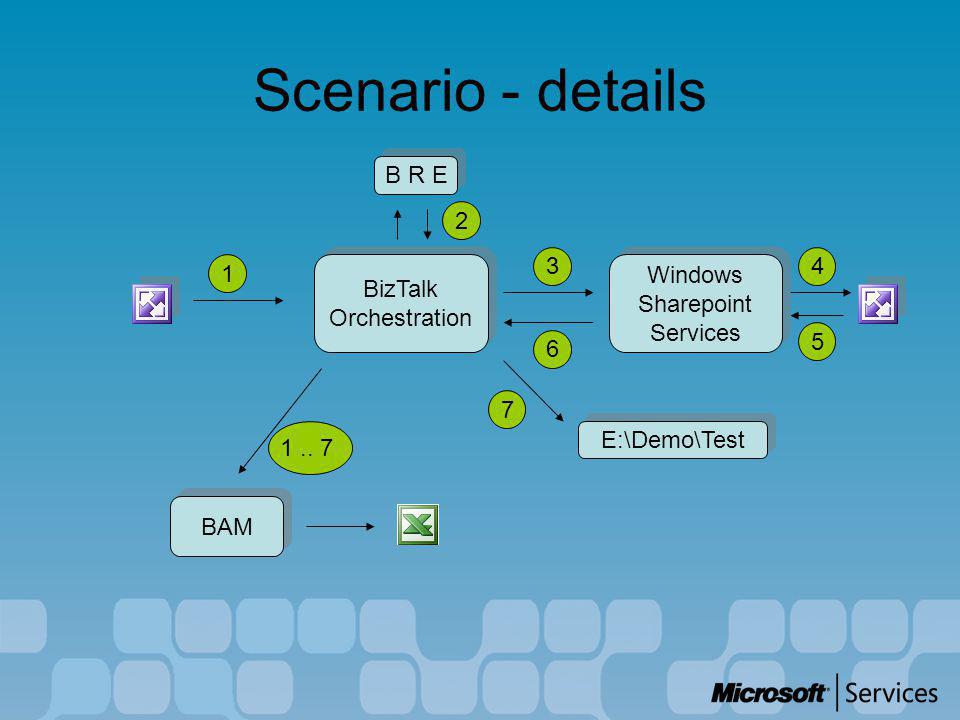 Scenario - details

B R E

2

1

BizTalk Orchestration

3

Windows Sharepoint Services

4

5

6

7

E:\Demo\Test

1 .. 7

BAM

Microsoft Services